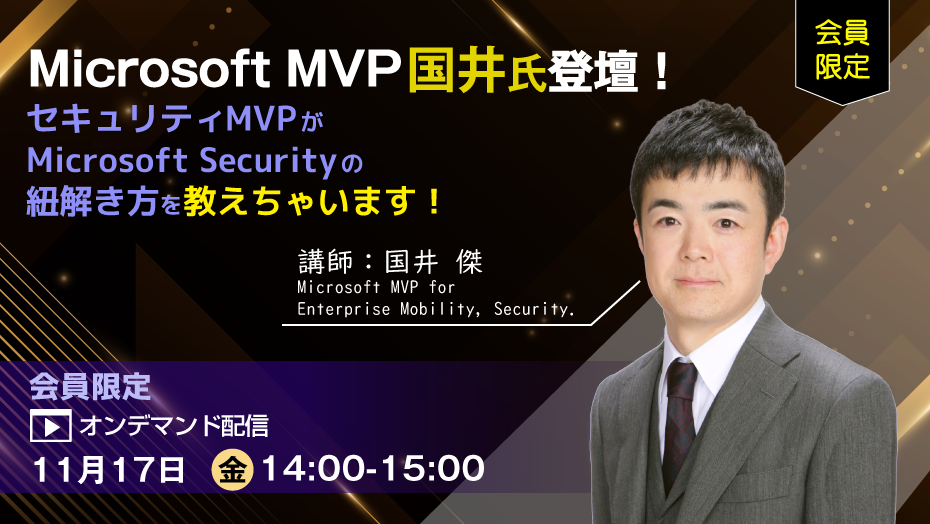 会員限定

Microsoft MVP国井氏登壇！
セキュリティMVPが
Microsoft Securityの
紐解き方を教えちゃいます！

講師：国井 傑
Microsoft MVP for
Enterprise Mobility, Security.

会員限定
オンデマンド配信
11月17日 金 14:00-15:00